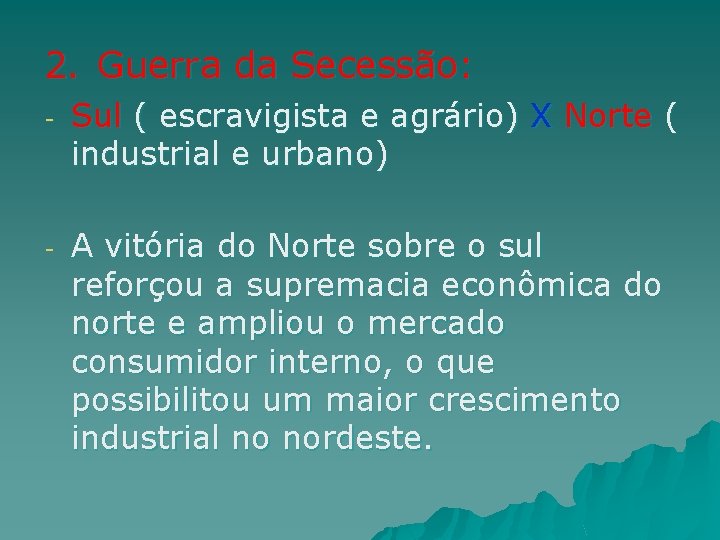 2. Guerra da Secessão:

- Sul ( escravigista e agrário) X Norte ( industrial e urbano)

- A vitória do Norte sobre o sul reforçou a supremacia econômica do norte e ampliou o mercado consumidor interno, o que possibilitou um maior crescimento industrial no nordeste.